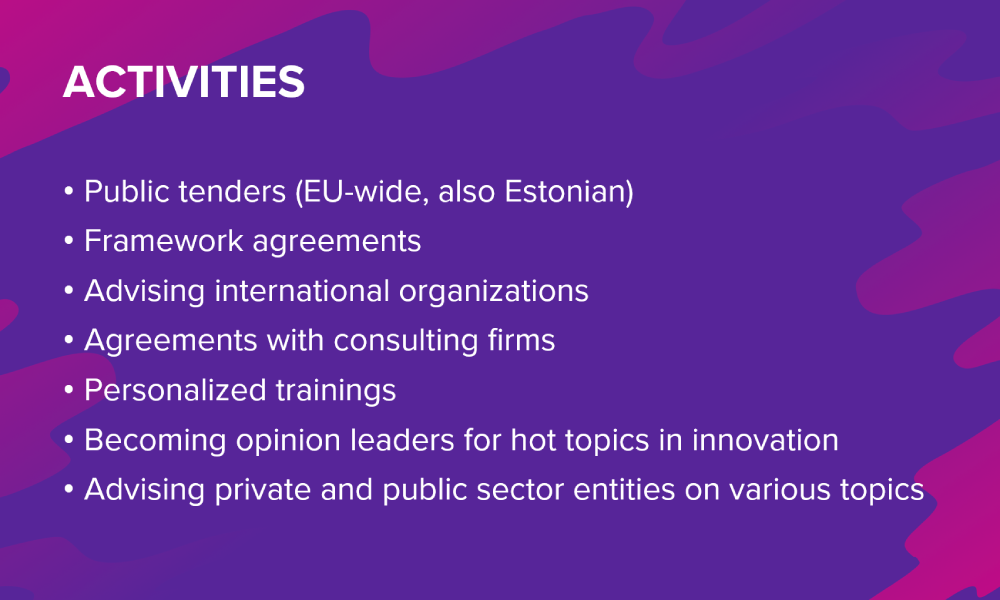 ACTIVITIES

• Public tenders (EU-wide, also Estonian)
• Framework agreements
• Advising international organizations
• Agreements with consulting firms
• Personalized trainings
• Becoming opinion leaders for hot topics in innovation
• Advising private and public sector entities on various topics